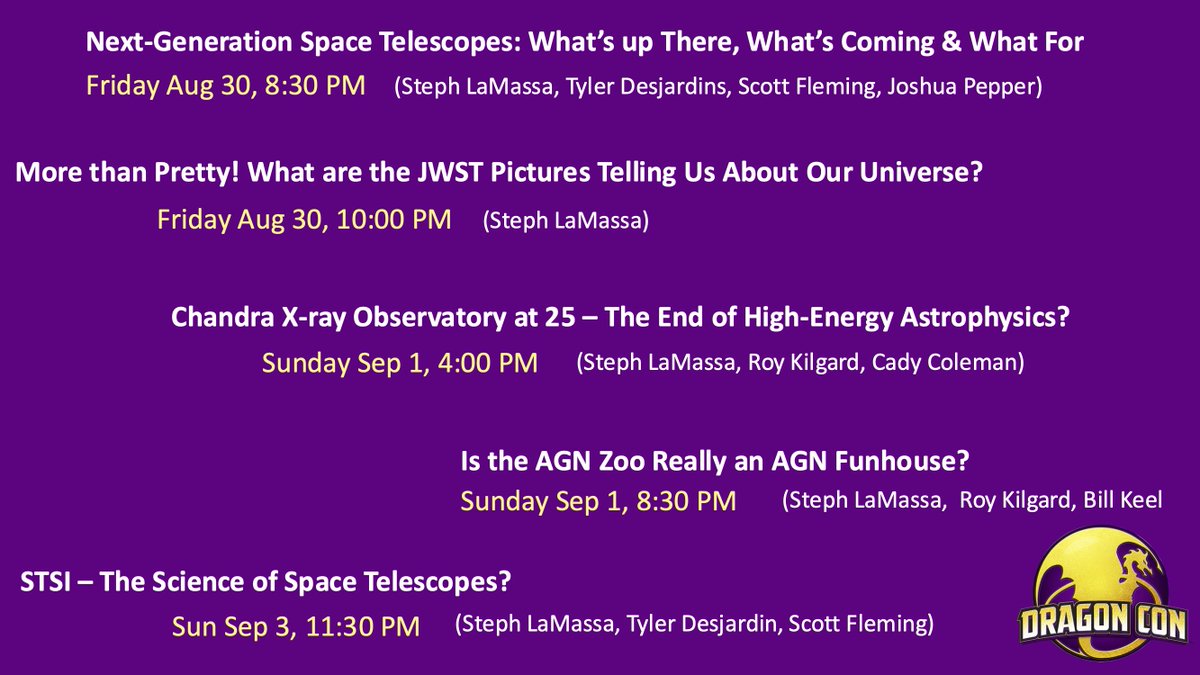 Next-Generation Space Telescopes: What's up There, What's Coming & What For
Friday Aug 30, 8:30 PM (Steph LaMassa, Tyler Desjardins, Scott Fleming, Joshua Pepper)

More than Pretty! What are the JWST Pictures Telling Us About Our Universe?
Friday Aug 30, 10:00 PM (Steph LaMassa)

Chandra X-ray Observatory at 25 – The End of High-Energy Astrophysics?
Sunday Sep 1, 4:00 PM (Steph LaMassa, Roy Kilgard, Cady Coleman)

Is the AGN Zoo Really an AGN Funhouse?
Sunday Sep 1, 8:30 PM (Steph LaMassa, Roy Kilgard, Bill Keel

STSI – The Science of Space Telescopes?
Sun Sep 3, 11:30 PM (Steph LaMassa, Tyler Desjardin, Scott Fleming)

DRAGON CON